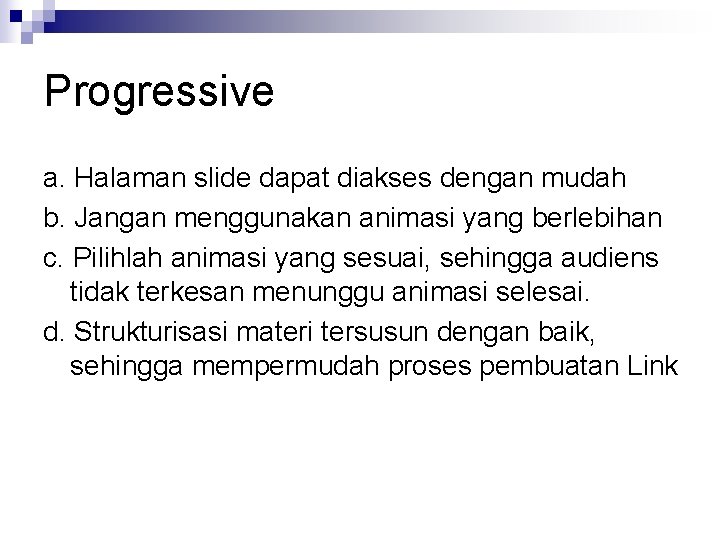 Progressive

a. Halaman slide dapat diakses dengan mudah

b. Jangan menggunakan animasi yang berlebihan

c. Pilihlah animasi yang sesuai, sehingga audiens tidak terkesan menunggu animasi selesai.

d. Strukturisasi materi tersusun dengan baik, sehingga mempermudah proses pembuatan Link